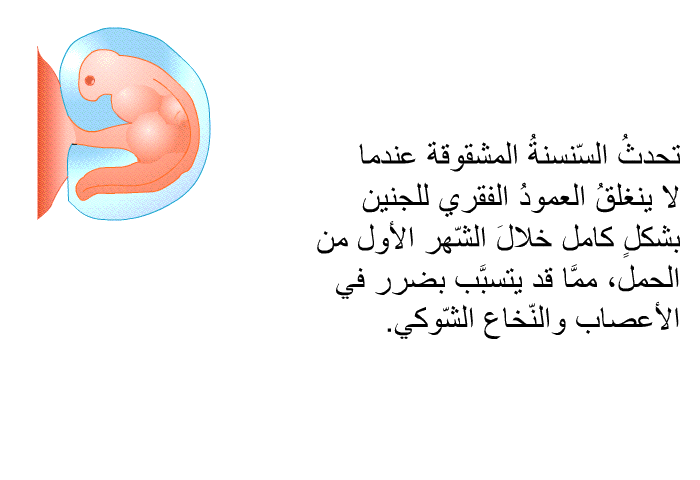 تحدثُ السّنسنةُ المشقوقة عندما لا ينغلقُ العمودُ الفقري للجنين بشكلٍ كامل خلالَ الشّهر الأول من الحمل، ممَّا قد يتسبَّب بضرر في الأعصاب والنّخاع الشّوكي.